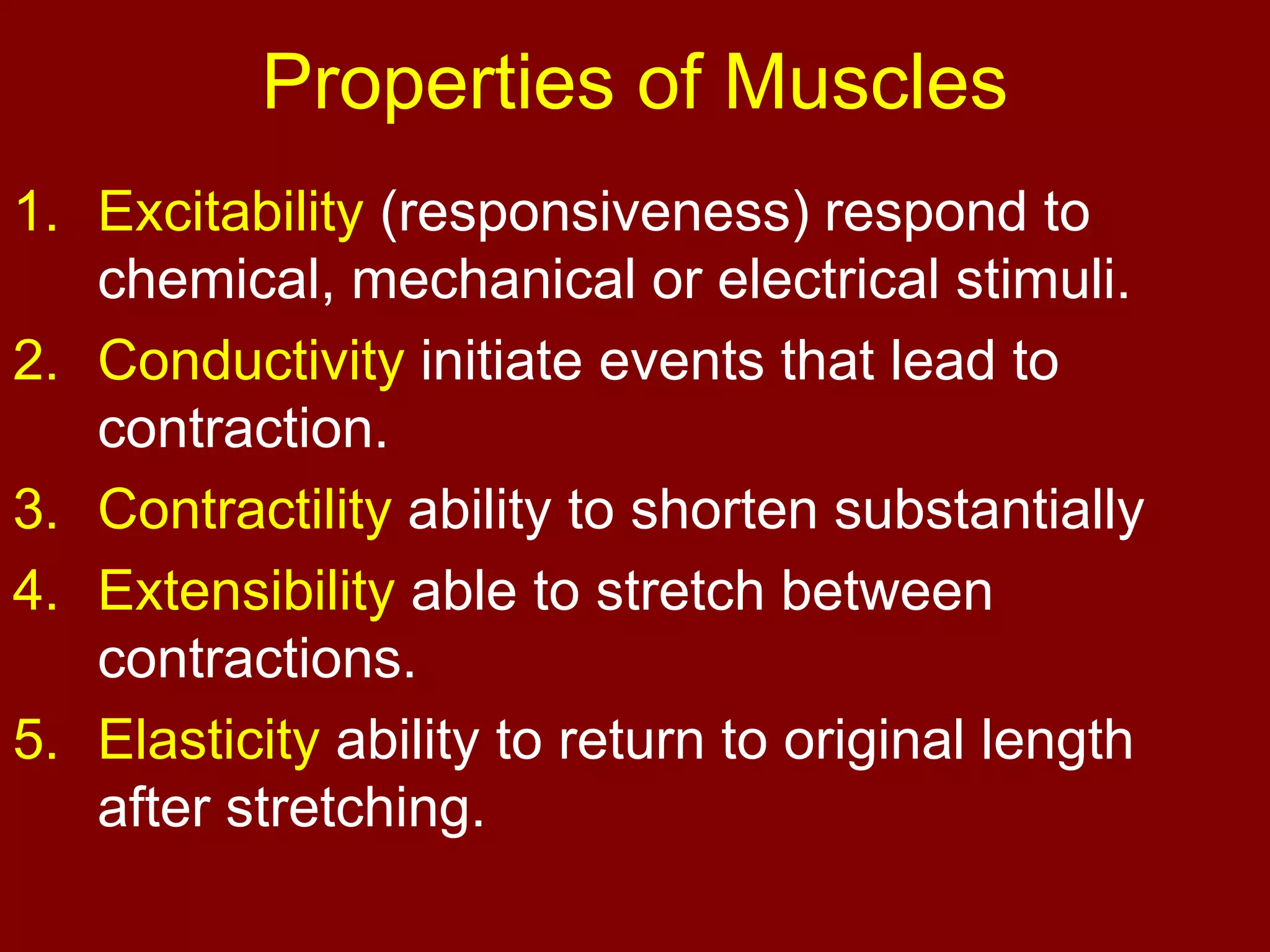 Properties of Muscles

1. Excitability (responsiveness) respond to chemical, mechanical or electrical stimuli.
2. Conductivity initiate events that lead to contraction.
3. Contractility ability to shorten substantially
4. Extensibility able to stretch between contractions.
5. Elasticity ability to return to original length after stretching.